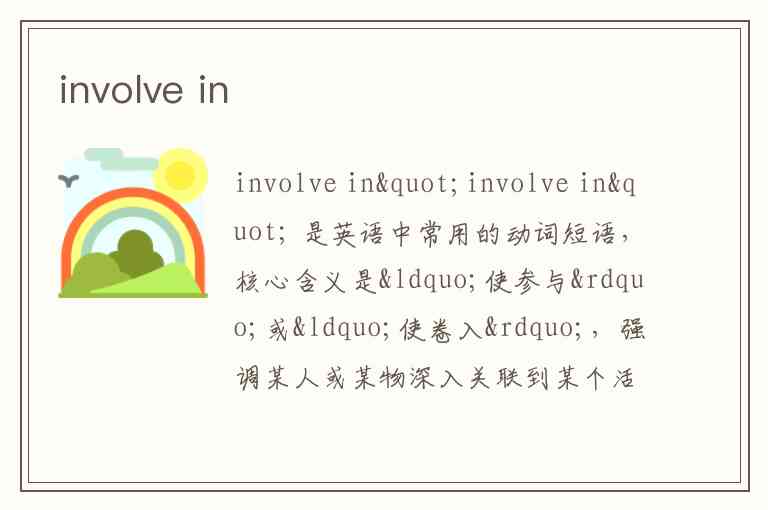 involve in

involve in&quot; involve in&quot; 是英语中常用的动词短语，核心含义是&ldquo;使参与&rdquo;或&ldquo;使卷入&rdquo;，强调某人或某物深入关联到某个活